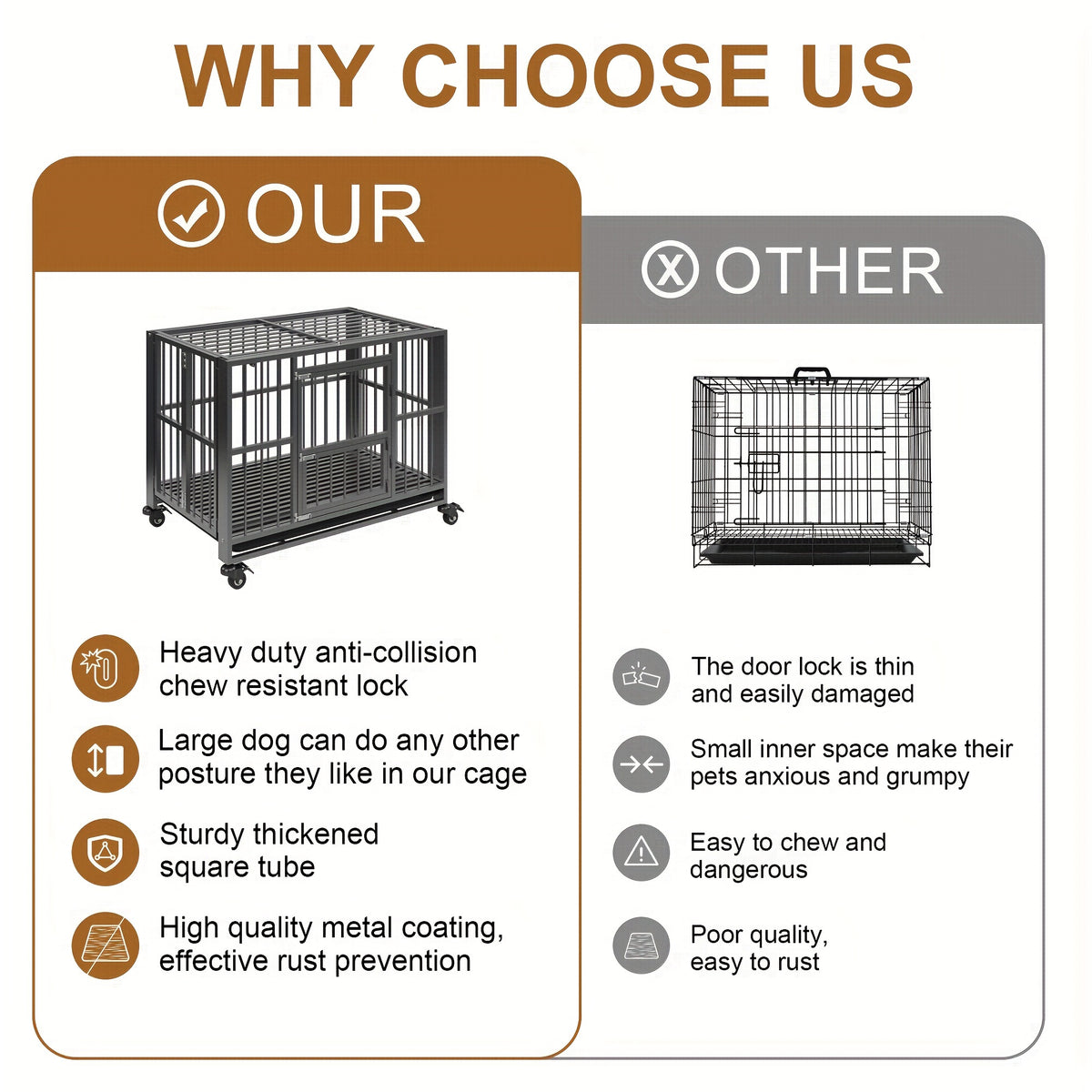 WHY CHOOSE US

OUR

Heavy duty anti-collision chew resistant lock

Large dog can do any other posture they like in our cage

Sturdy thickened square tube

High quality metal coating, effective rust prevention

OTHER

The door lock is thin and easily damaged

Small inner space make their pets anxious and grumpy

Easy to chew and dangerous

Poor quality, easy to rust